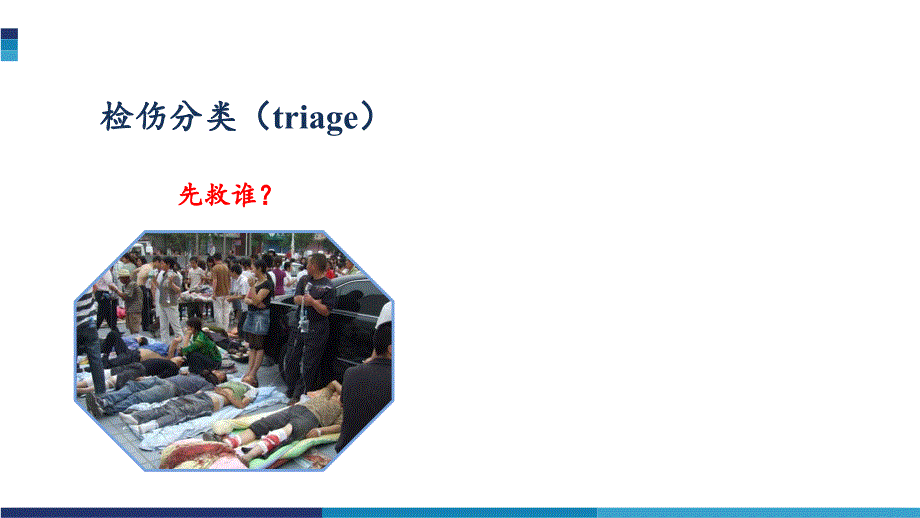 检伤分类（triage）

先救谁？